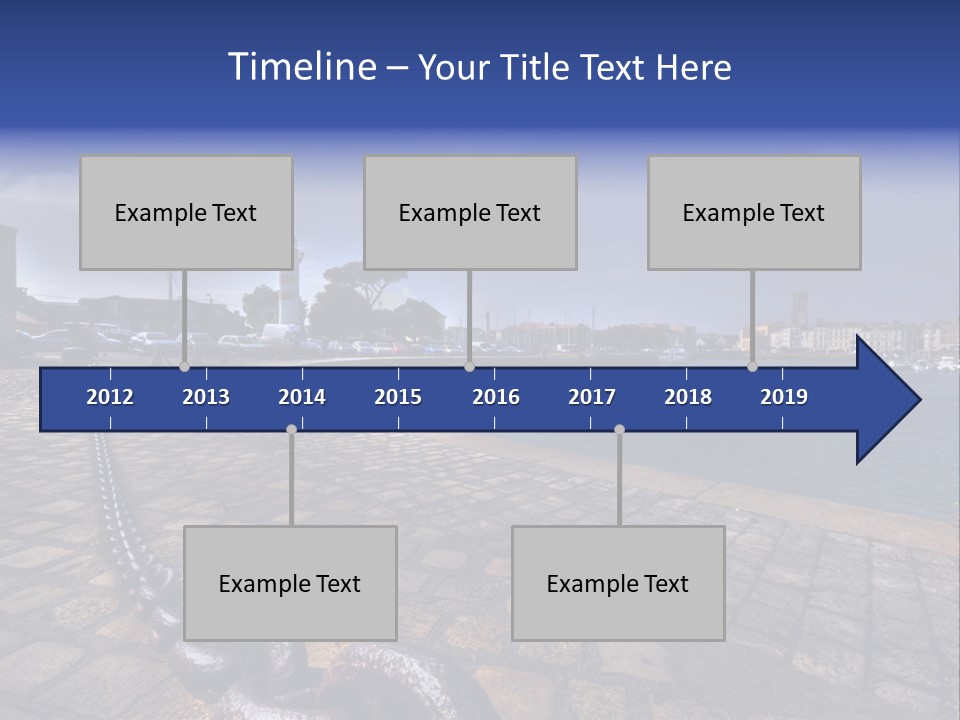 Timeline – Your Title Text Here

Example Text

Example Text

Example Text

2012 2013 2014 2015 2016 2017 2018 2019

Example Text

Example Text